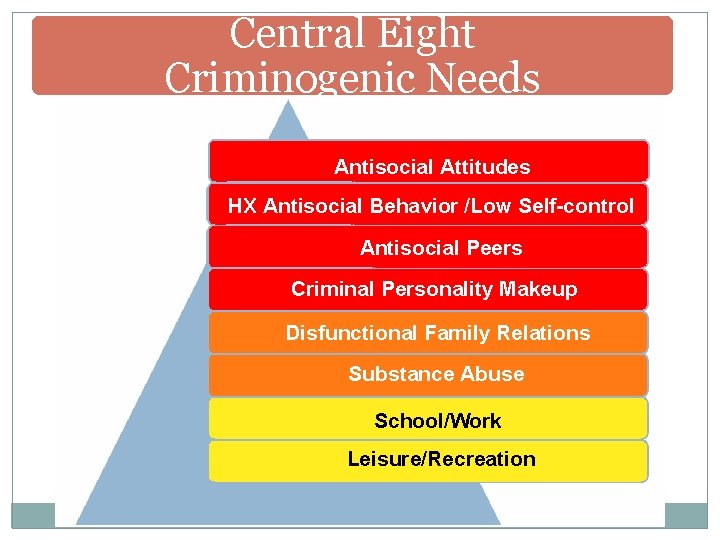 Central Eight Criminogenic Needs

Antisocial Attitudes

HX Antisocial Behavior /Low Self-control

Antisocial Peers

Criminal Personality Makeup

Disfunctional Family Relations

Substance Abuse

School/Work

Leisure/Recreation